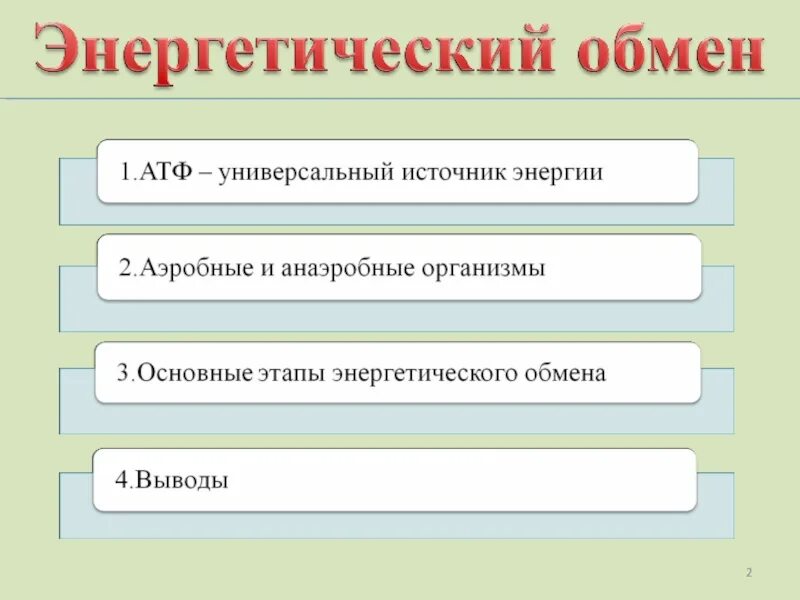 Энергетический обмен

1.АТФ – универсальный источник энергии

2.Аэробные и анаэробные организмы

3.Основные этапы энергетического обмена

4.Выводы

2